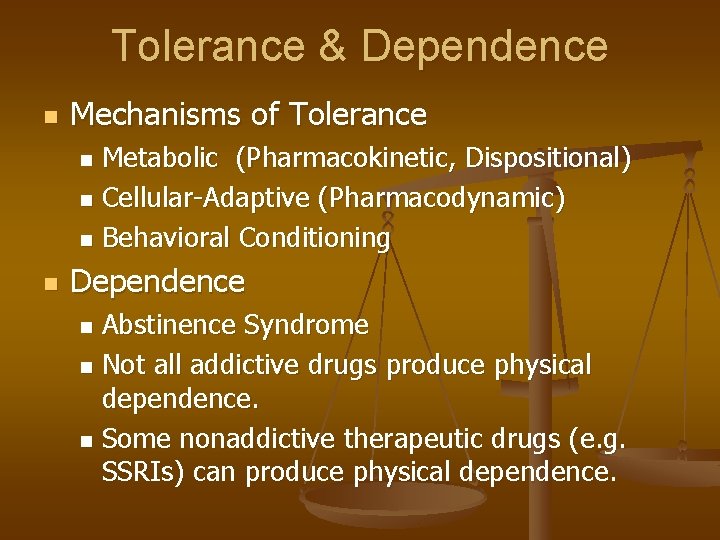 Tolerance & Dependence

- Mechanisms of Tolerance
  - Metabolic (Pharmacokinetic, Dispositional)
  - Cellular-Adaptive (Pharmacodynamic)
  - Behavioral Conditioning
- Dependence
  - Abstinence Syndrome
  - Not all addictive drugs produce physical dependence.
  - Some nonaddictive therapeutic drugs (e.g. SSRIs) can produce physical dependence.